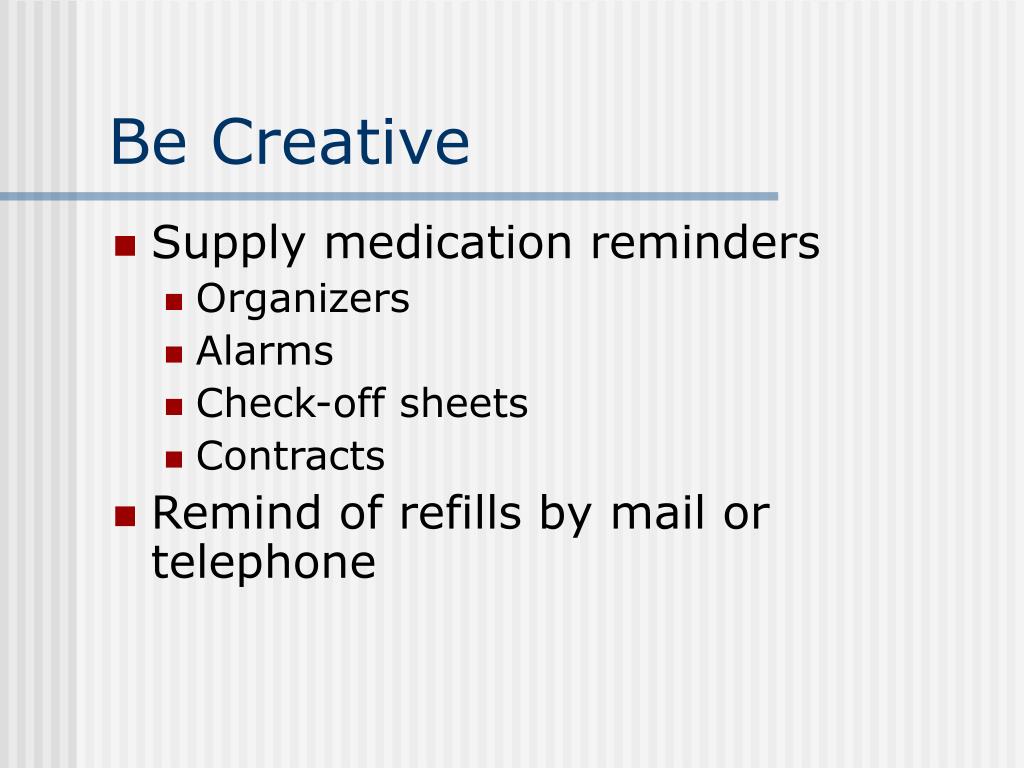 Be Creative

- Supply medication reminders
  - Organizers
  - Alarms
  - Check-off sheets
  - Contracts
- Remind of refills by mail or telephone